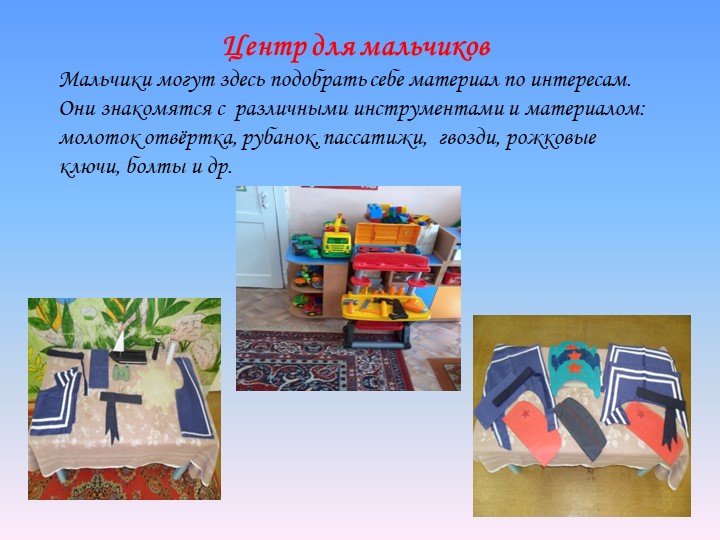 Центр для мальчиков

Мальчики могут здесь подобрать себе материал по интересам. Они знакомятся с различными инструментами и материалом: молоток отвёртка, рубанок, пассатижи, гвозди, рожковые ключи, болты и др.